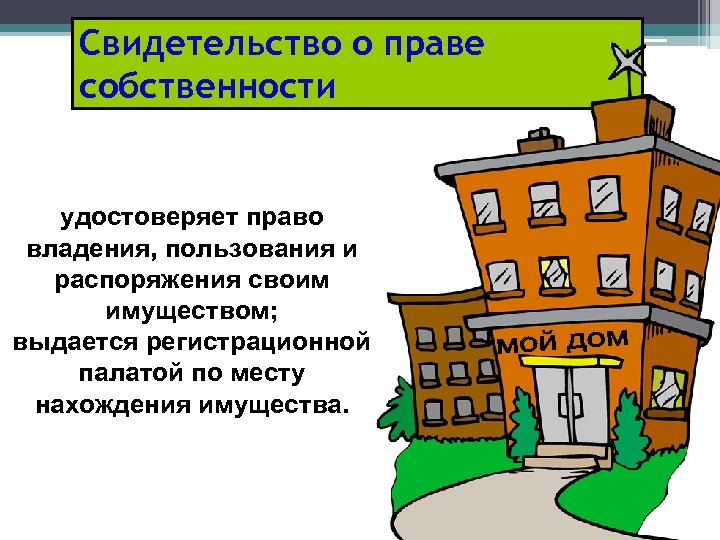 Свидетельство о праве собственности

удостоверяет право владения, пользования и распоряжения своим имуществом;
выдается регистрационной палатой по месту нахождения имущества.

МОЙ ДОМ